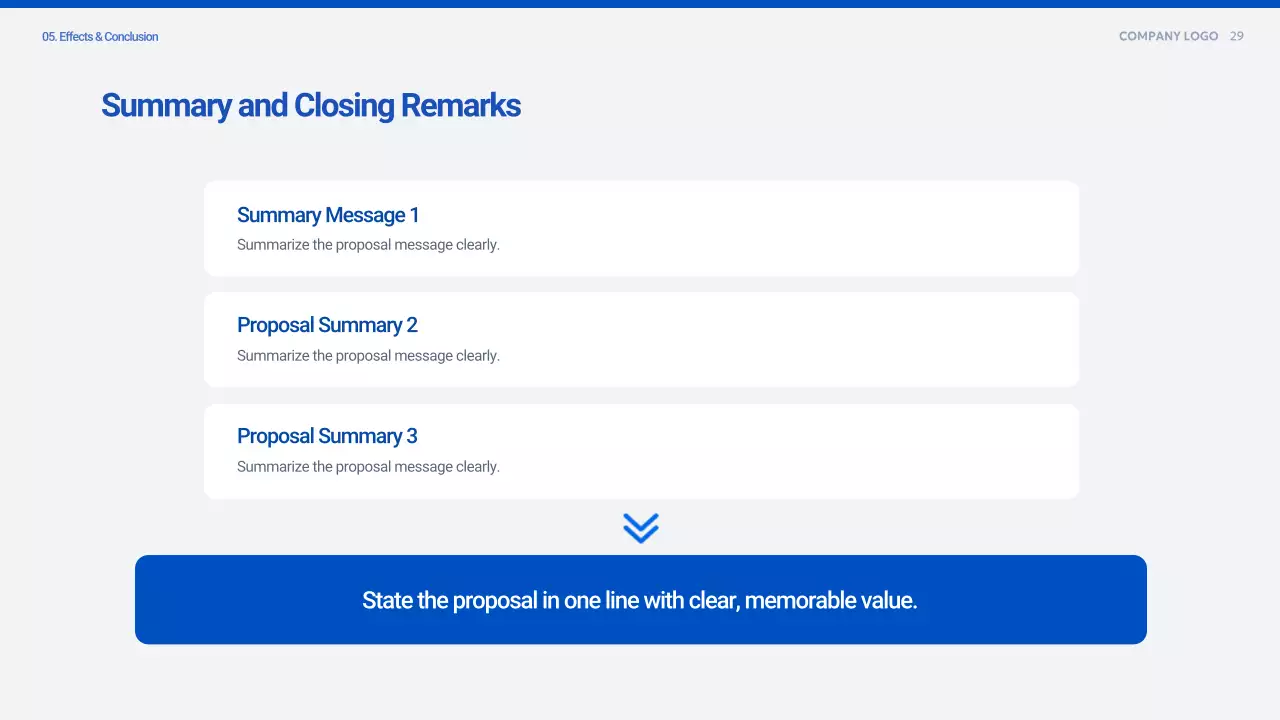 05. Effects & Conclusion

COMPANY LOGO 29

Summary and Closing Remarks

Summary Message 1

Summarize the proposal message clearly.

Proposal Summary 2

Summarize the proposal message clearly.

Proposal Summary 3

Summarize the proposal message clearly.

State the proposal in one line with clear, memorable value.